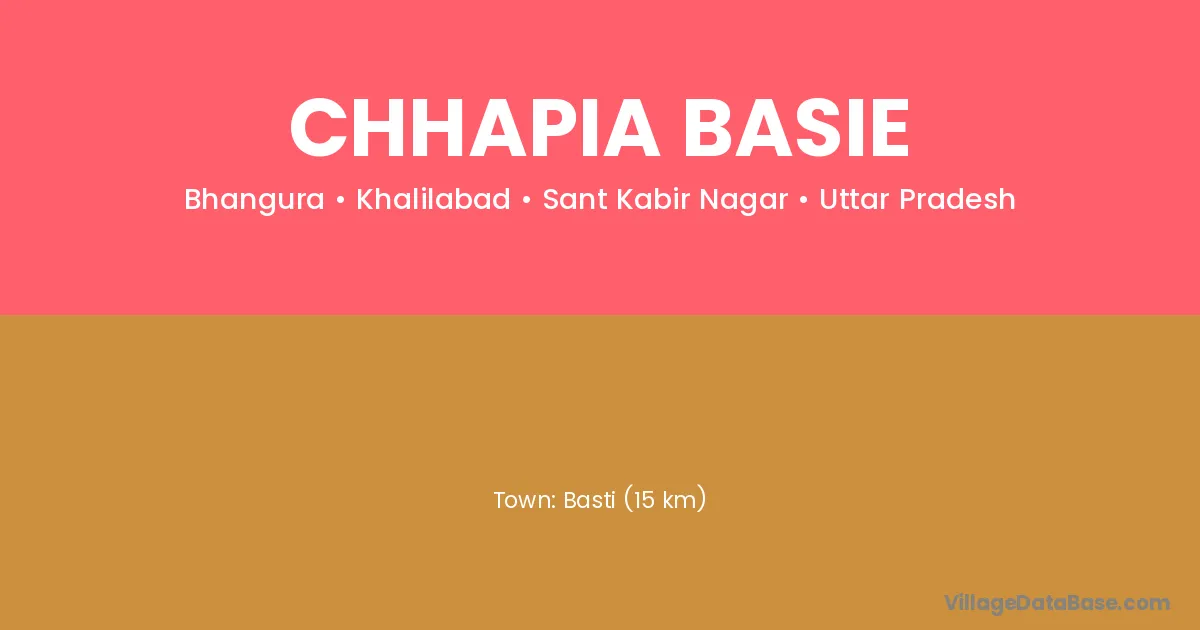 CHHAPIA BASIE

Bhangura • Khalilabad • Sant Kabir Nagar • Uttar Pradesh

Town: Basti (15 km)

VillageDataBase.com